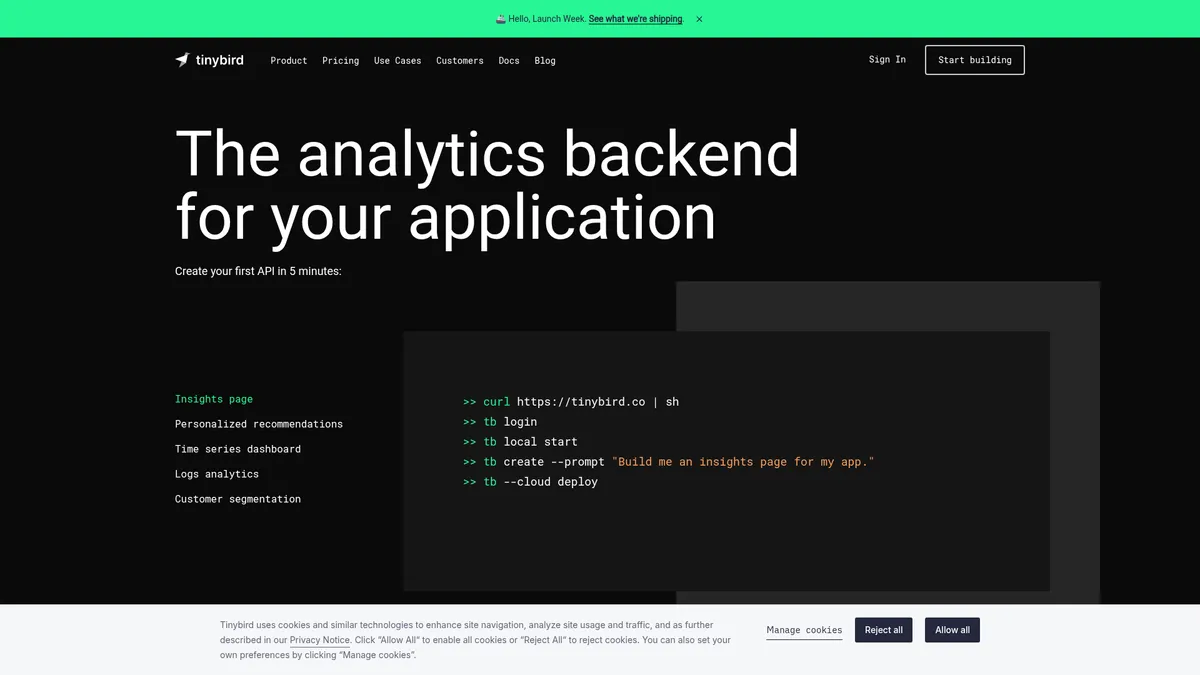 🚢 Hello, Launch Week. See what we're shipping. ×

tinybird Product Pricing Use Cases Customers Docs Blog

Sign In Start building

The analytics backend for your application

Create your first API in 5 minutes:

Insights page
Personalized recommendations
Time series dashboard
Logs analytics
Customer segmentation

>> curl https://tinybird.co | sh
>> tb login
>> tb local start
>> tb create --prompt "Build me an insights page for my app."
>> tb --cloud deploy

Tinybird uses cookies and similar technologies to enhance site navigation, analyze site usage and traffic, and as further described in our Privacy Notice. Click "Allow All" to enable all cookies or "Reject All" to reject cookies. You can also set your own preferences by clicking "Manage cookies".

Manage cookies Reject all Allow all